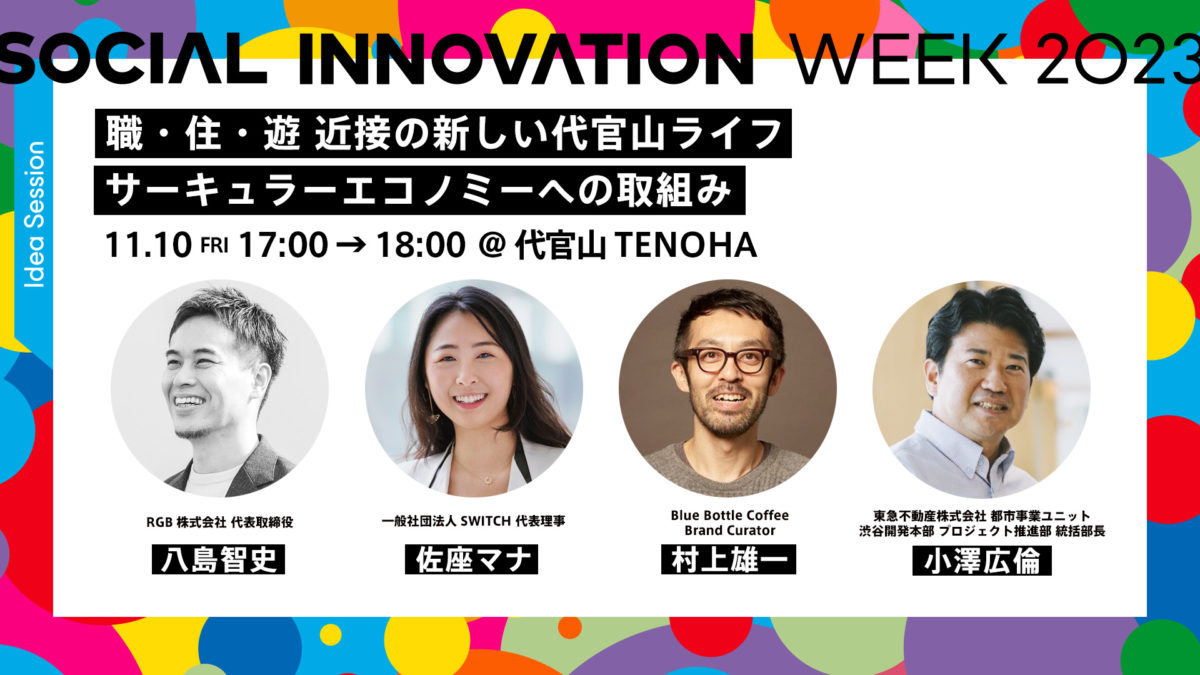 SOCIAL INNOVATION WEEK 2023

Idea Session

職・住・遊 近接の新しい代官山ライフ
サーキュラーエコノミーへの取組み

11.10 FRI 17:00 → 18:00 @ 代官山 TENOHA

RGB 株式会社 代表取締役
八島智史

一般社団法人 SWITCH 代表理事
佐座マナ

Blue Bottle Coffee Brand Curator
村上雄一

東急不動産株式会社 都市事業ユニット 渋谷開発本部 プロジェクト推進部 統括部長
小澤広倫